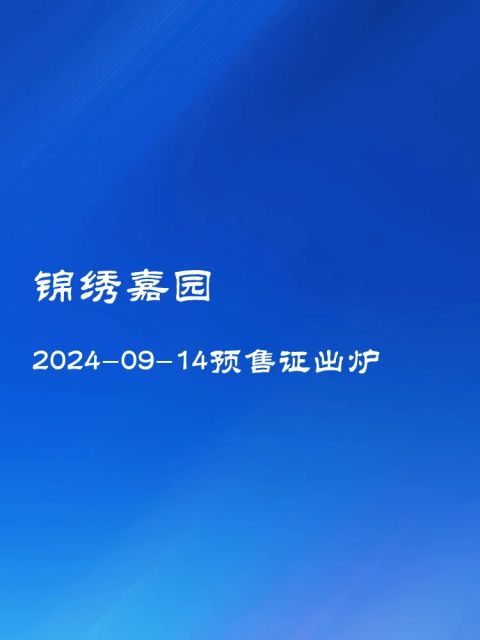 锦绣嘉园

2024-09-14预售证出炉